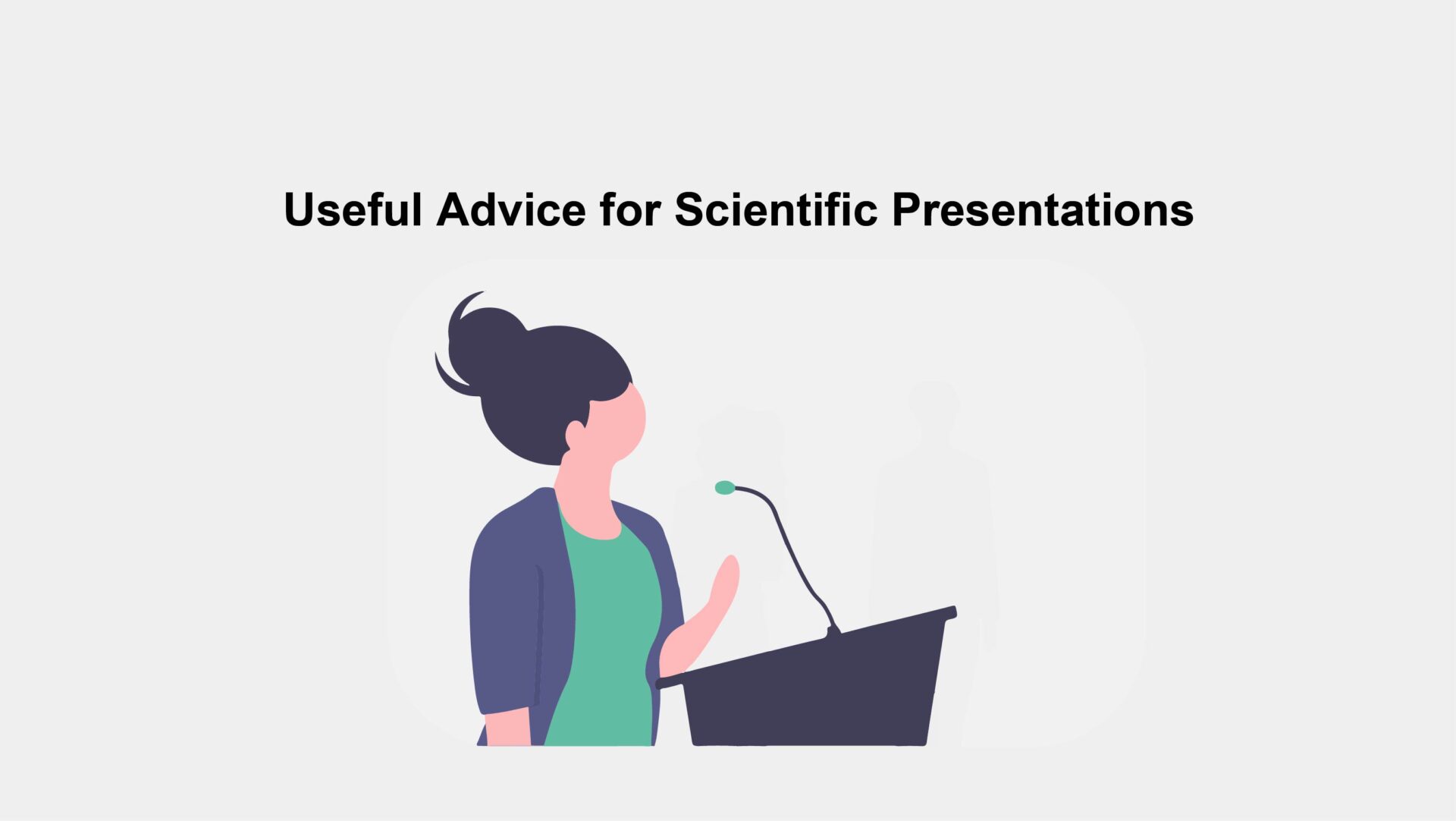 Useful Advice for Scientific Presentations